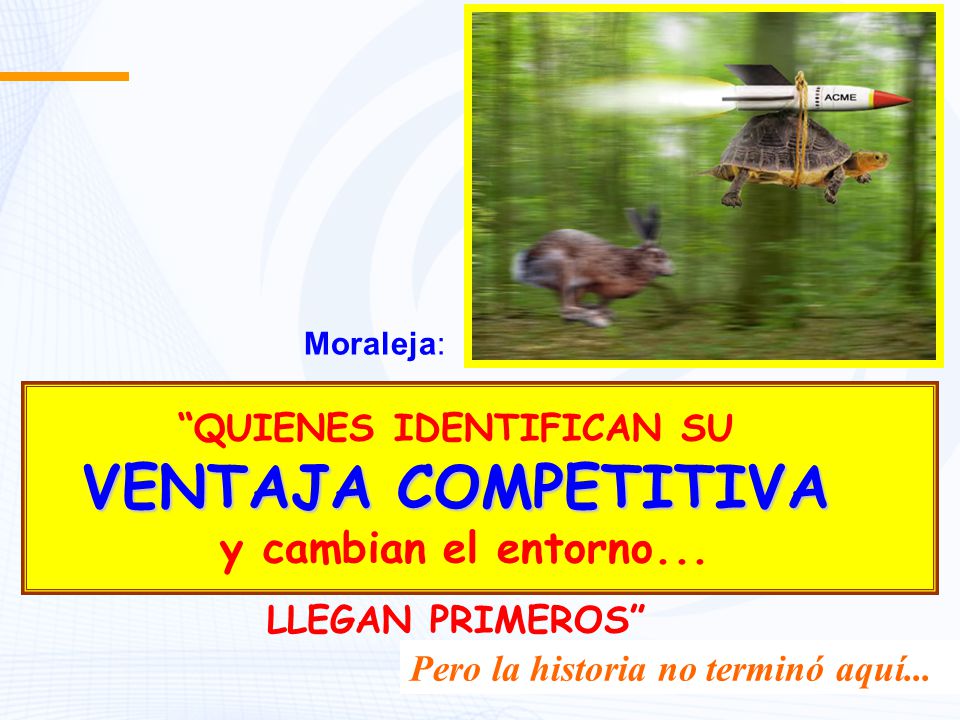 ACME

Moraleja:

“QUIENES IDENTIFICAN SU
VENTAJA COMPETITIVA
y cambian el entorno...

LLEGAN PRIMEROS”

Pero la historia no terminó aquí...